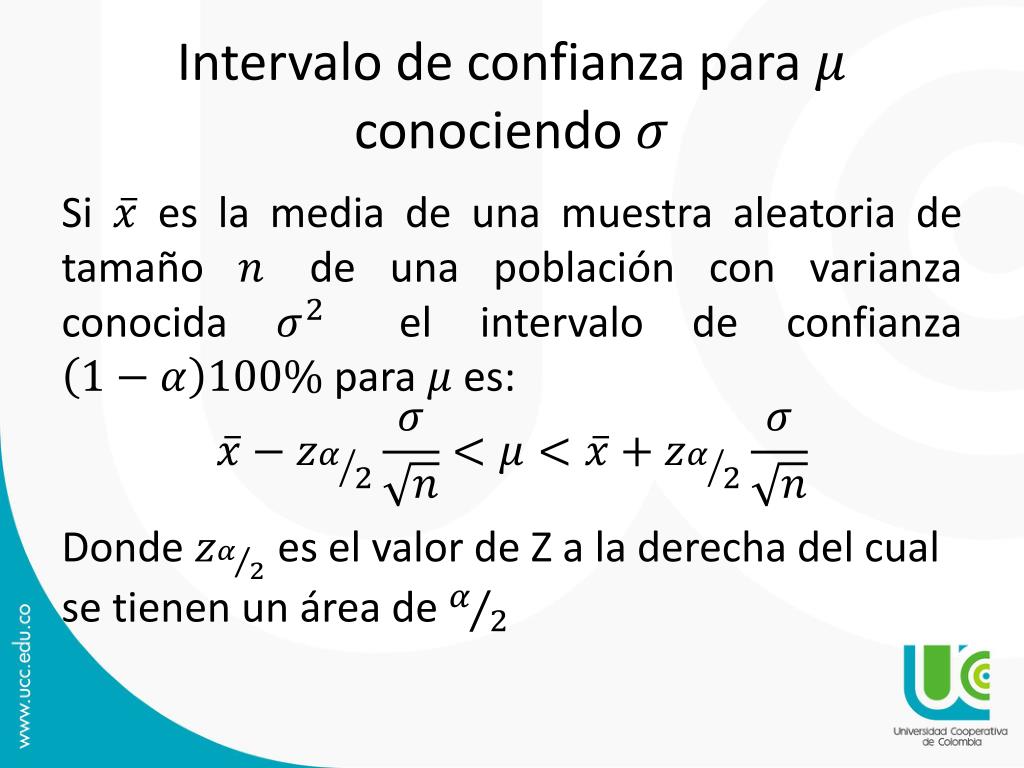 Intervalo de confianza para $\mu$ conociendo $\sigma$

Si $\bar{x}$ es la media de una muestra aleatoria de tamaño $n$ de una población con varianza conocida $\sigma^2$ el intervalo de confianza $(1-\alpha)100\%$ para $\mu$ es:

$\bar{x} - z_{\alpha/2}\frac{\sigma}{\sqrt{n}} < \mu < \bar{x} + z_{\alpha/2}\frac{\sigma}{\sqrt{n}}$

Donde $z_{\alpha/2}$ es el valor de Z a la derecha del cual se tienen un área de $\alpha/2$

www.ucc.edu.co

UCC
Universidad Cooperativa de Colombia